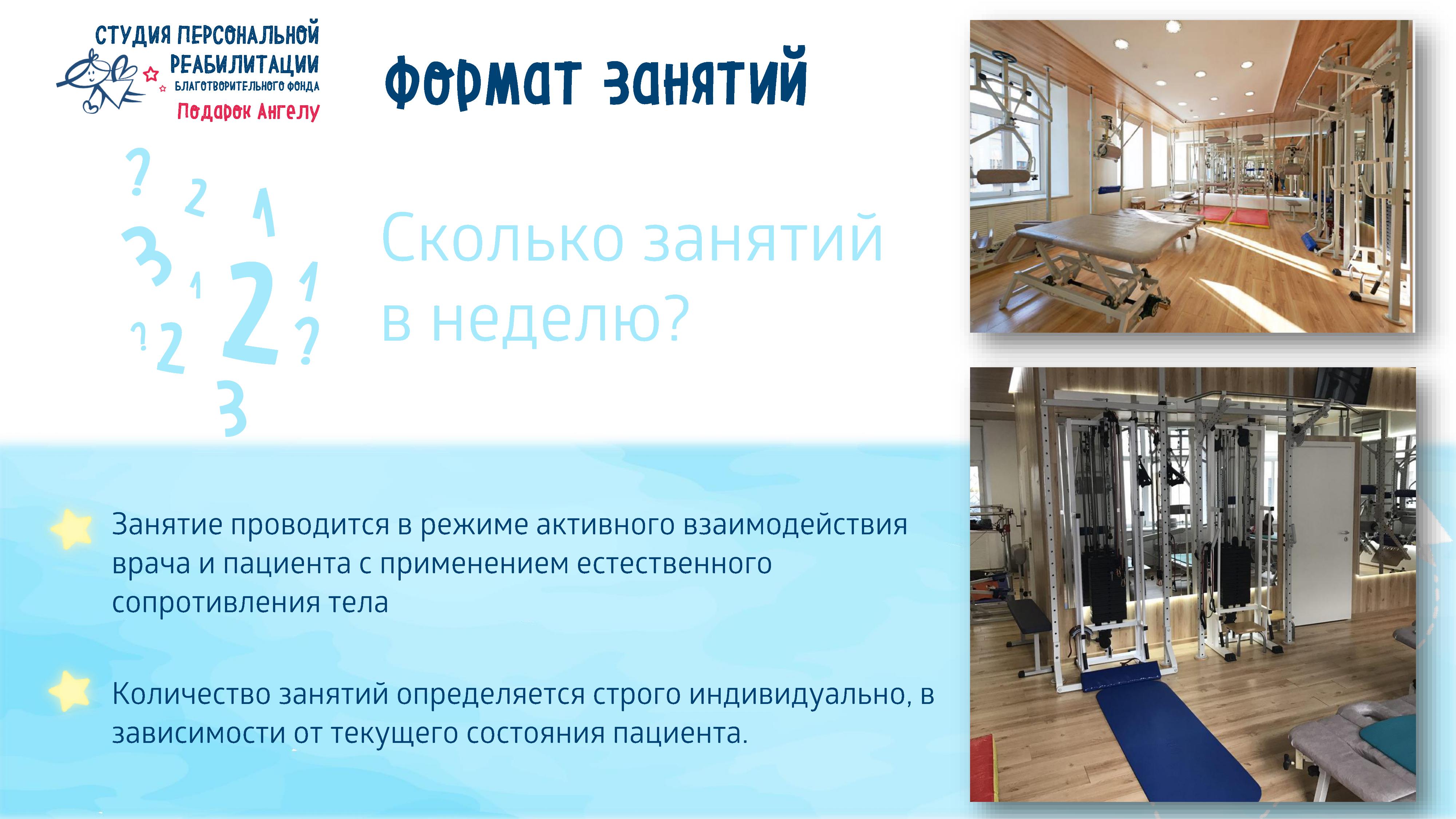 СТУДИЯ ПЕРСОНАЛЬНОЙ РЕАБИЛИТАЦИИ
БЛАГОТВОРИТЕЛЬНОГО ФОНДА
Подарок Ангелу

Формат занятий

? 2 1 3 1 2 1 ? 2 ? 3

Сколько занятий в неделю?

Занятие проводится в режиме активного взаимодействия врача и пациента с применением естественного сопротивления тела

Количество занятий определяется строго индивидуально, в зависимости от текущего состояния пациента.